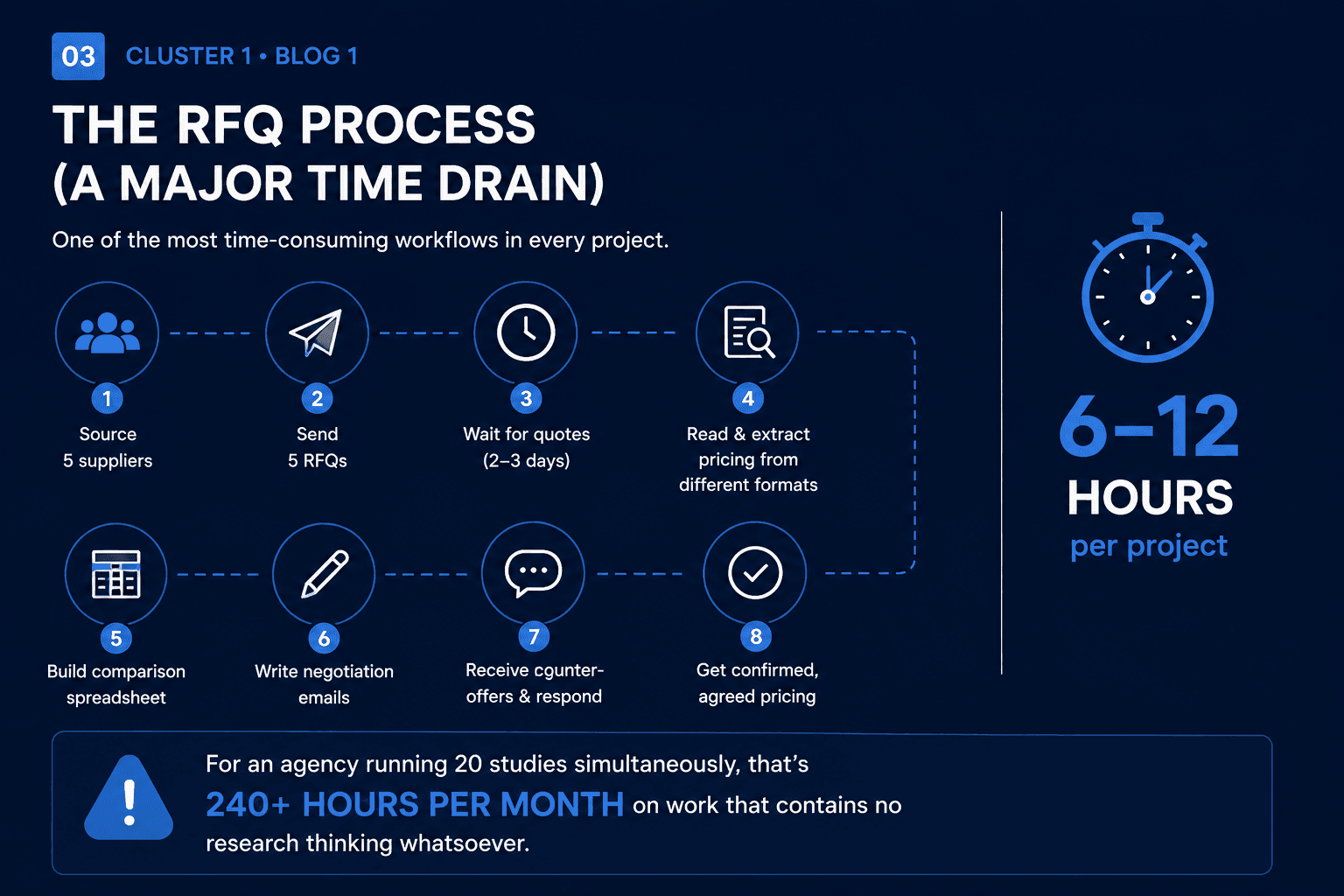 03 CLUSTER 1 • BLOG 1

THE RFQ PROCESS (A MAJOR TIME DRAIN)

One of the most time-consuming workflows in every project.

1 Source 5 suppliers

2 Send 5 RFQs

3 Wait for quotes (2–3 days)

4 Read & extract pricing from different formats

5 Build comparison spreadsheet

6 Write negotiation emails

7 Receive cgunter-offers & respond

8 Get confirmed, agreed pricing

6–12 HOURS per project

For an agency running 20 studies simultaneously, that's 240+ HOURS PER MONTH on work that contains no research thinking whatsoever.